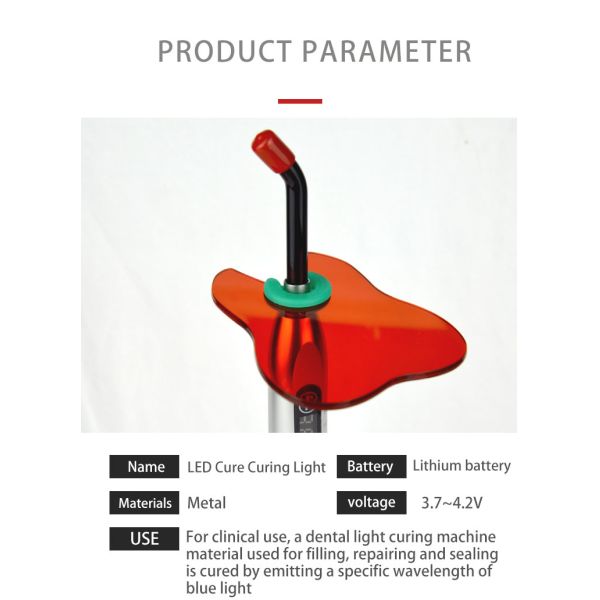 PRODUCT PARAMETER

Name LED Cure Curing Light

Battery Lithium battery

Materials Metal

voltage 3.7~4.2V

USE For clinical use, a dental light curing machine material used for filling, repairing and sealing is cured by emitting a specific wavelength of blue light